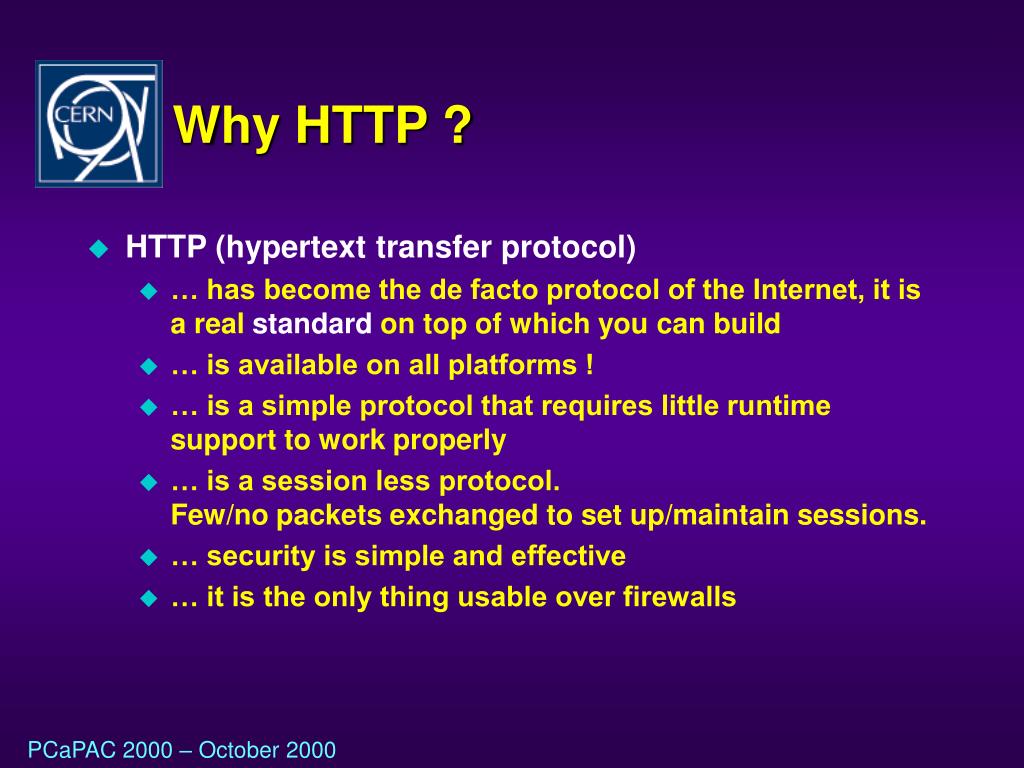 CERN

Why HTTP ?

HTTP (hypertext transfer protocol)

… has become the de facto protocol of the Internet, it is a real standard on top of which you can build

… is available on all platforms !

… is a simple protocol that requires little runtime support to work properly

… is a session less protocol.
Few/no packets exchanged to set up/maintain sessions.

… security is simple and effective

… it is the only thing usable over firewalls

PCaPAC 2000 – October 2000